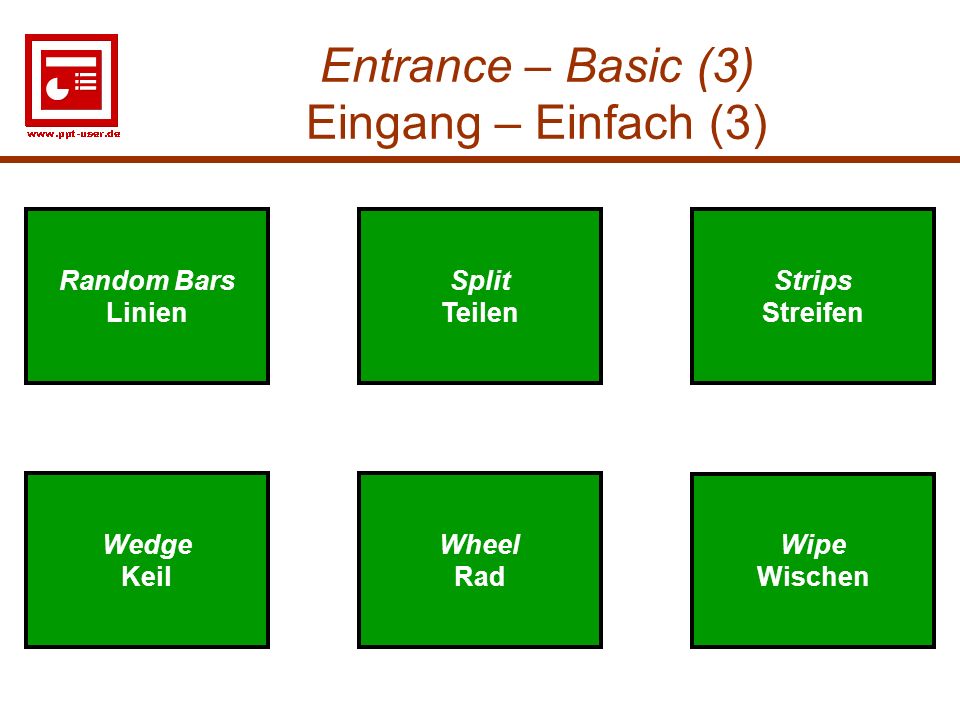 www.ppt-user.de

Entrance – Basic (3)
Eingang – Einfach (3)

Random Bars
Linien

Split
Teilen

Strips
Streifen

Wedge
Keil

Wheel
Rad

Wipe
Wischen